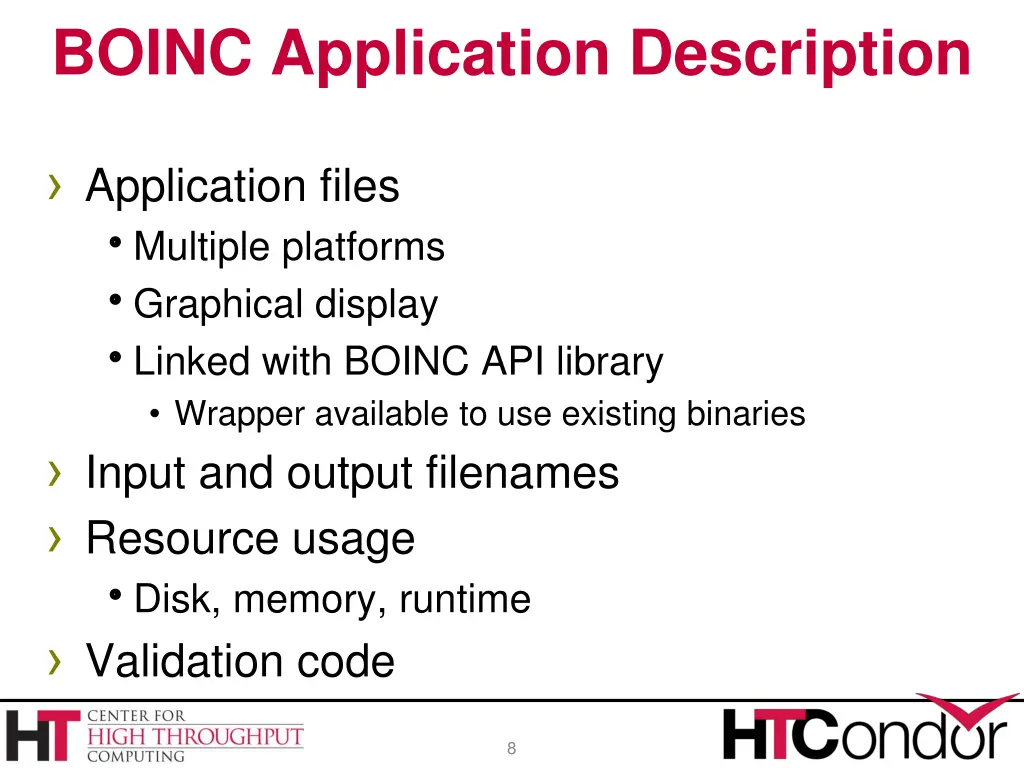 BOINC Application Description

› Application files
• Multiple platforms
• Graphical display
• Linked with BOINC API library
• Wrapper available to use existing binaries

› Input and output filenames

› Resource usage
• Disk, memory, runtime

› Validation code

HT CENTER FOR HIGH THROUGHPUT COMPUTING

8

HTCondor